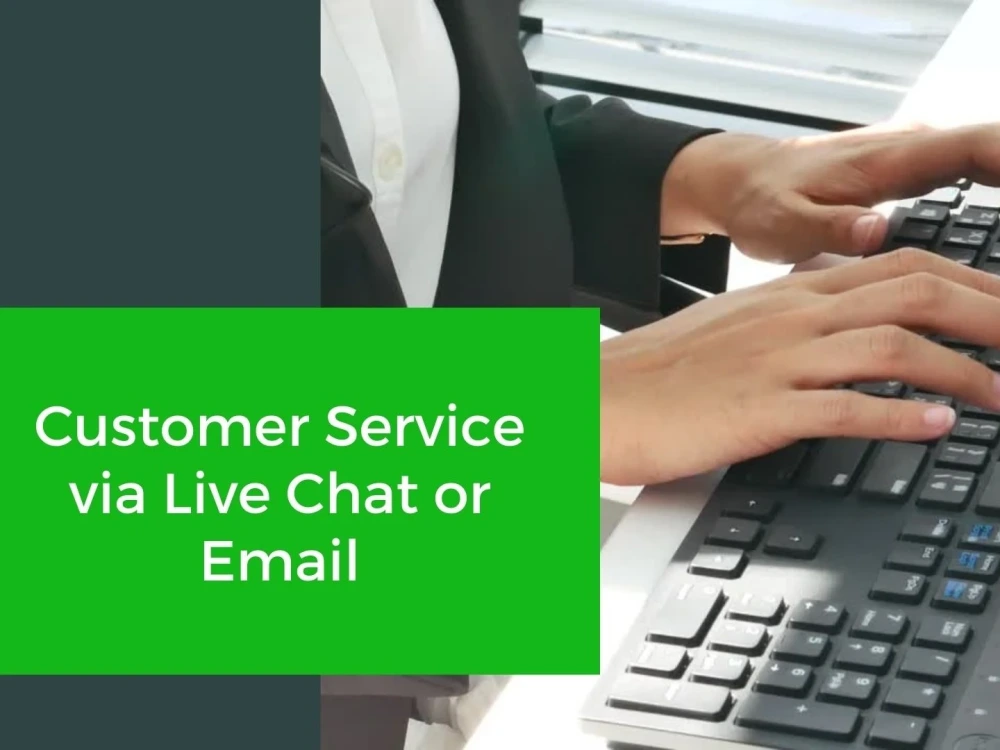 Customer Service via Live Chat or Email